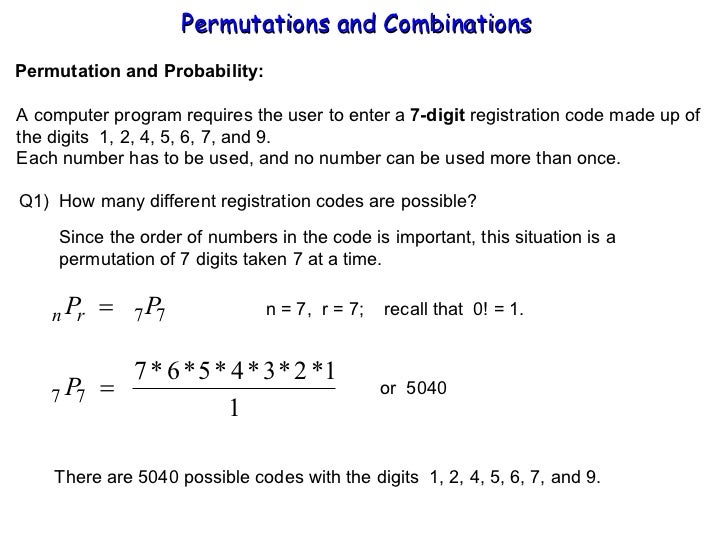 Permutations and Combinations

Permutation and Probability:

A computer program requires the user to enter a 7-digit registration code made up of the digits 1, 2, 4, 5, 6, 7, and 9.
Each number has to be used, and no number can be used more than once.

Q1) How many different registration codes are possible?

Since the order of numbers in the code is important, this situation is a permutation of 7 digits taken 7 at a time.

${}_nP_r = {}_7P_7$ n = 7, r = 7; recall that 0! = 1.

${}_7P_7 = \frac{7*6*5*4*3*2*1}{1}$ or 5040

There are 5040 possible codes with the digits 1, 2, 4, 5, 6, 7, and 9.